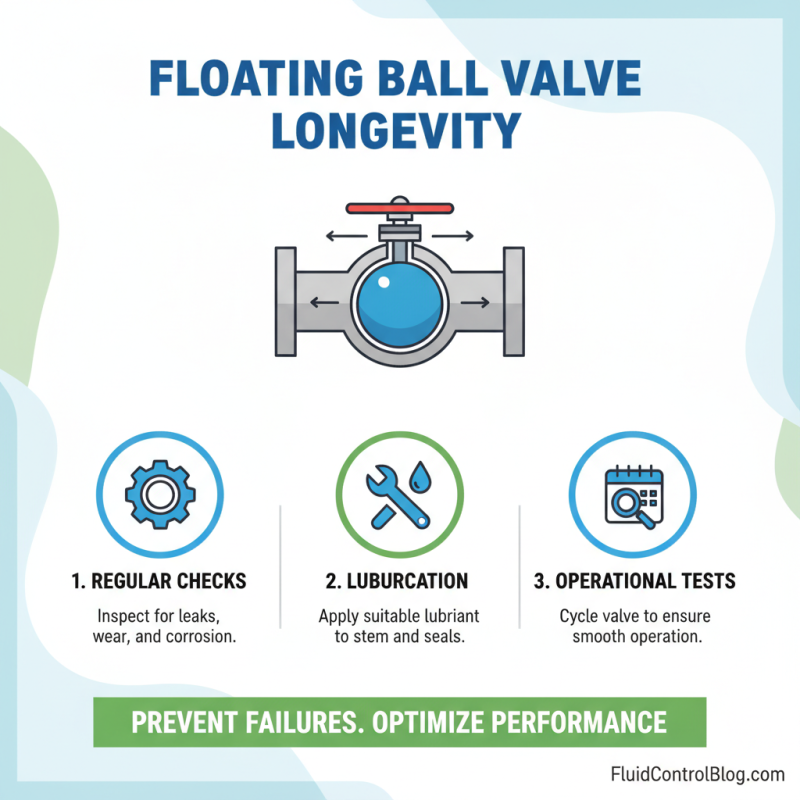 FLOATING BALL VALVE LONGEVITY

1. REGULAR CHECKS

Inspect for leaks, wear, and corrosion.

2. LUBURCATION

Apply suitable lubriant to stem and seals.

3. OPERATIONAL TESTS

Cycle valve to ensure smooth operation.

PREVENT FAILURES. OPTIMIZE PERFORMANCE

FluidControlBlog.com